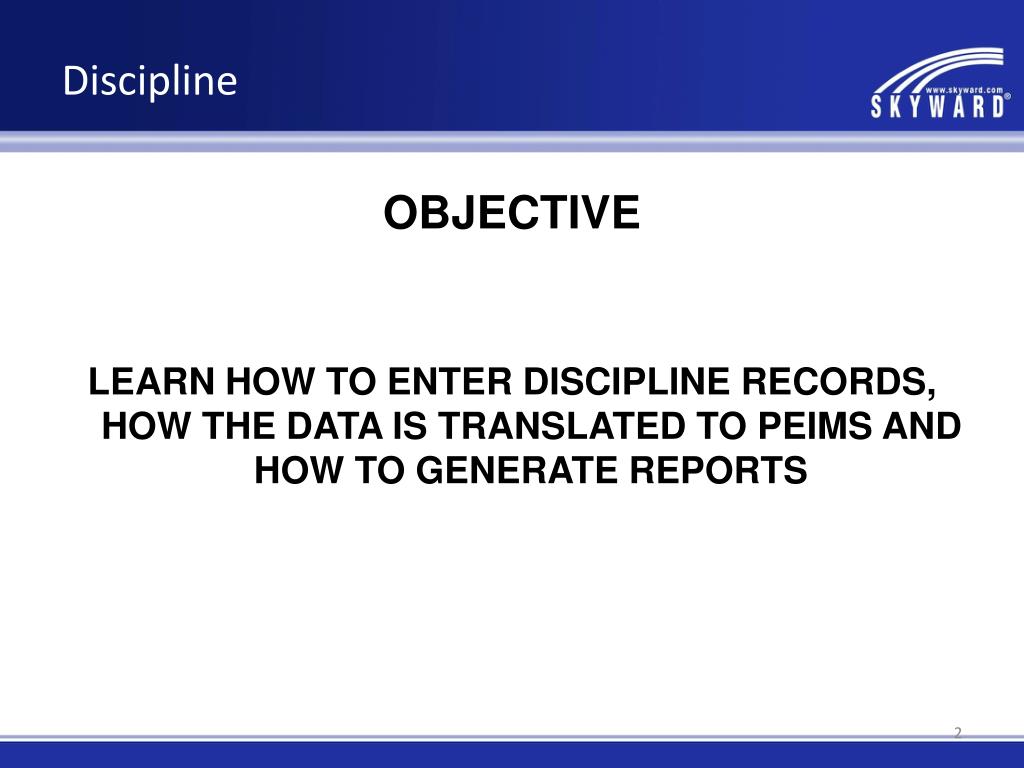 Discipline

www.skyward.com
SKYWARD®

OBJECTIVE

LEARN HOW TO ENTER DISCIPLINE RECORDS, HOW THE DATA IS TRANSLATED TO PEIMS AND HOW TO GENERATE REPORTS

2